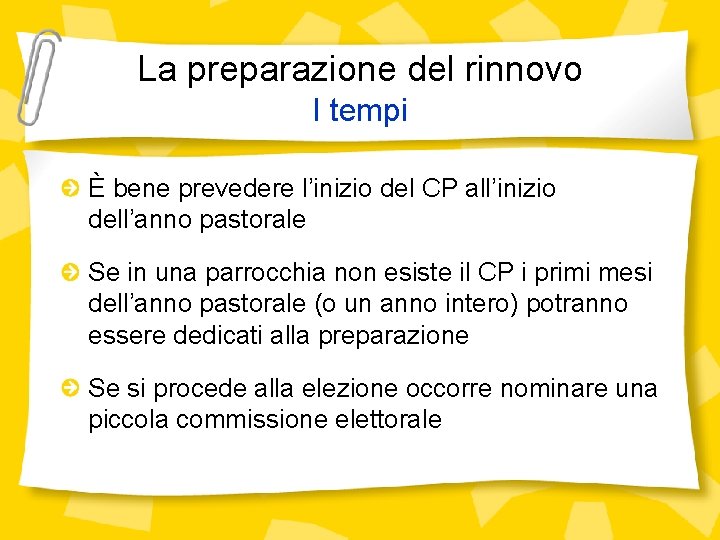 La preparazione del rinnovo
I tempi

È bene prevedere l’inizio del CP all’inizio dell’anno pastorale

Se in una parrocchia non esiste il CP i primi mesi dell’anno pastorale (o un anno intero) potranno essere dedicati alla preparazione

Se si procede alla elezione occorre nominare una piccola commissione elettorale